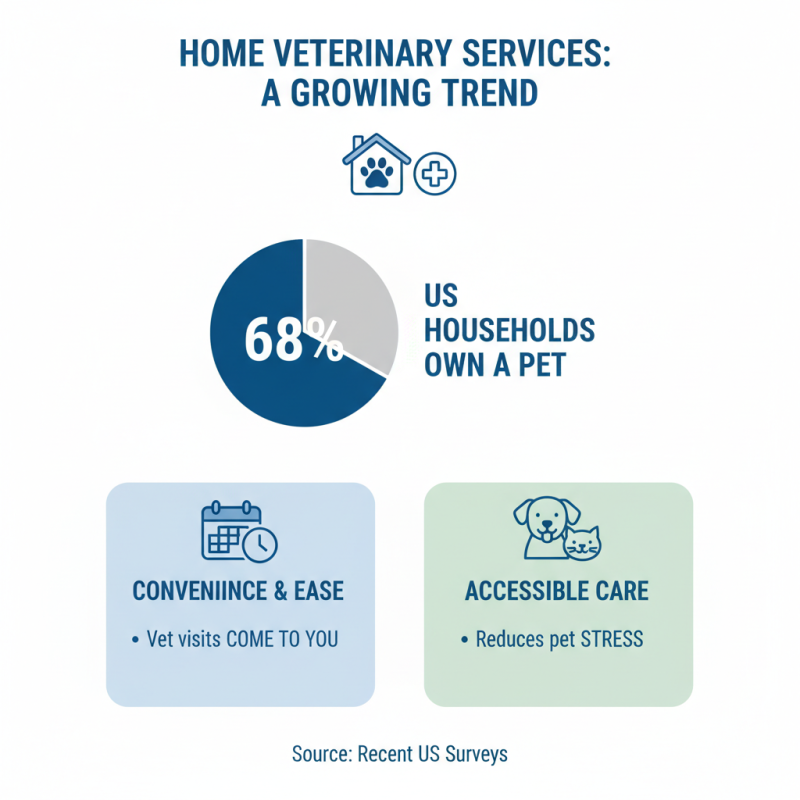 HOME VETERINARY SERVICES: A GROWING TREND

68%

US HOUSEHOLDS OWN A PET

CONVENIINCE & EASE

• Vet visits COME TO YOU

ACCESSIBLE CARE

• Reduces pet STRESS

Source: Recent US Surveys